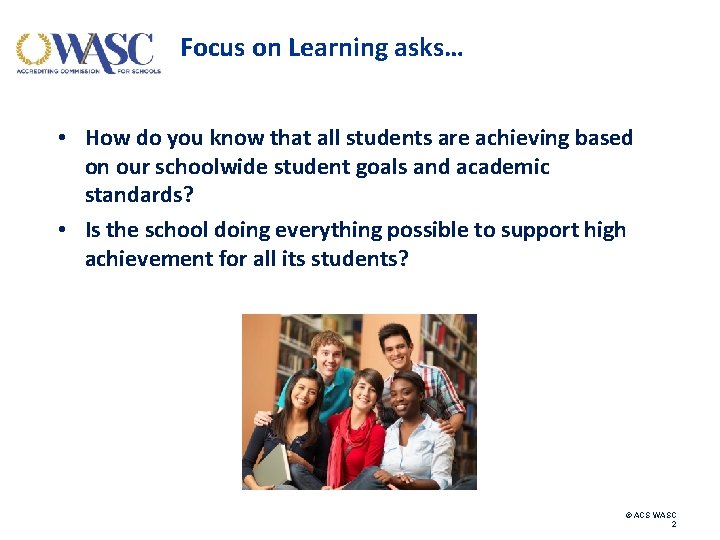 WASC
ACCREDITING COMMISSION FOR SCHOOLS

Focus on Learning asks…

• How do you know that all students are achieving based on our schoolwide student goals and academic standards?
• Is the school doing everything possible to support high achievement for all its students?

© ACS WASC
2